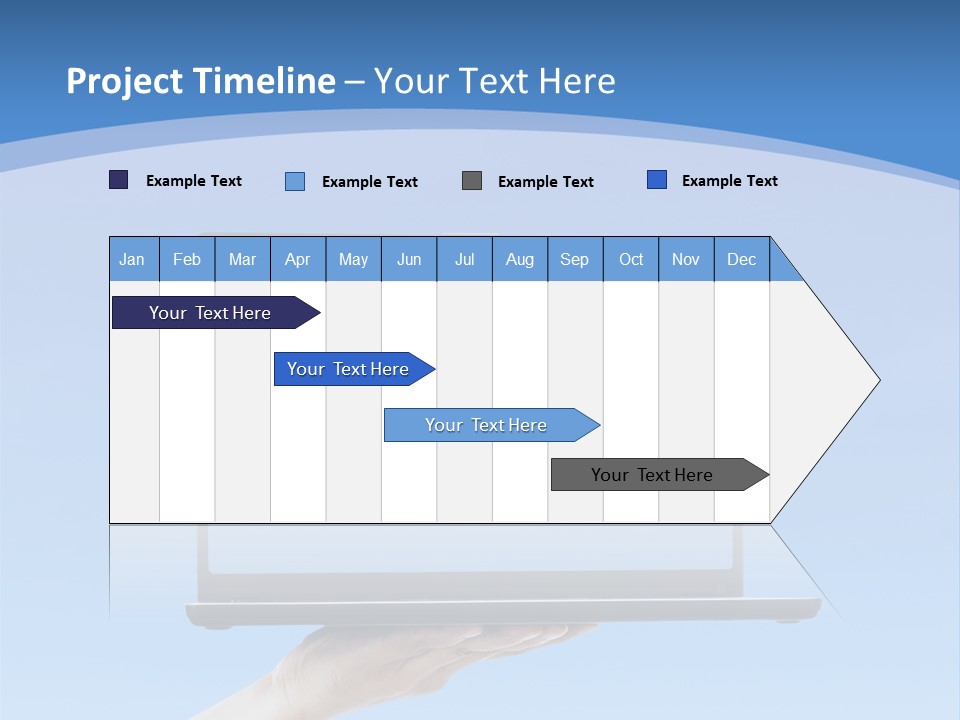 Project Timeline – Your Text Here

Example Text Example Text Example Text Example Text

| Jan | Feb | Mar | Apr | May | Jun | Jul | Aug | Sep | Oct | Nov | Dec |
|---|---|---|---|---|---|---|---|---|---|---|---|

Your Text Here

Your Text Here

Your Text Here

Your Text Here